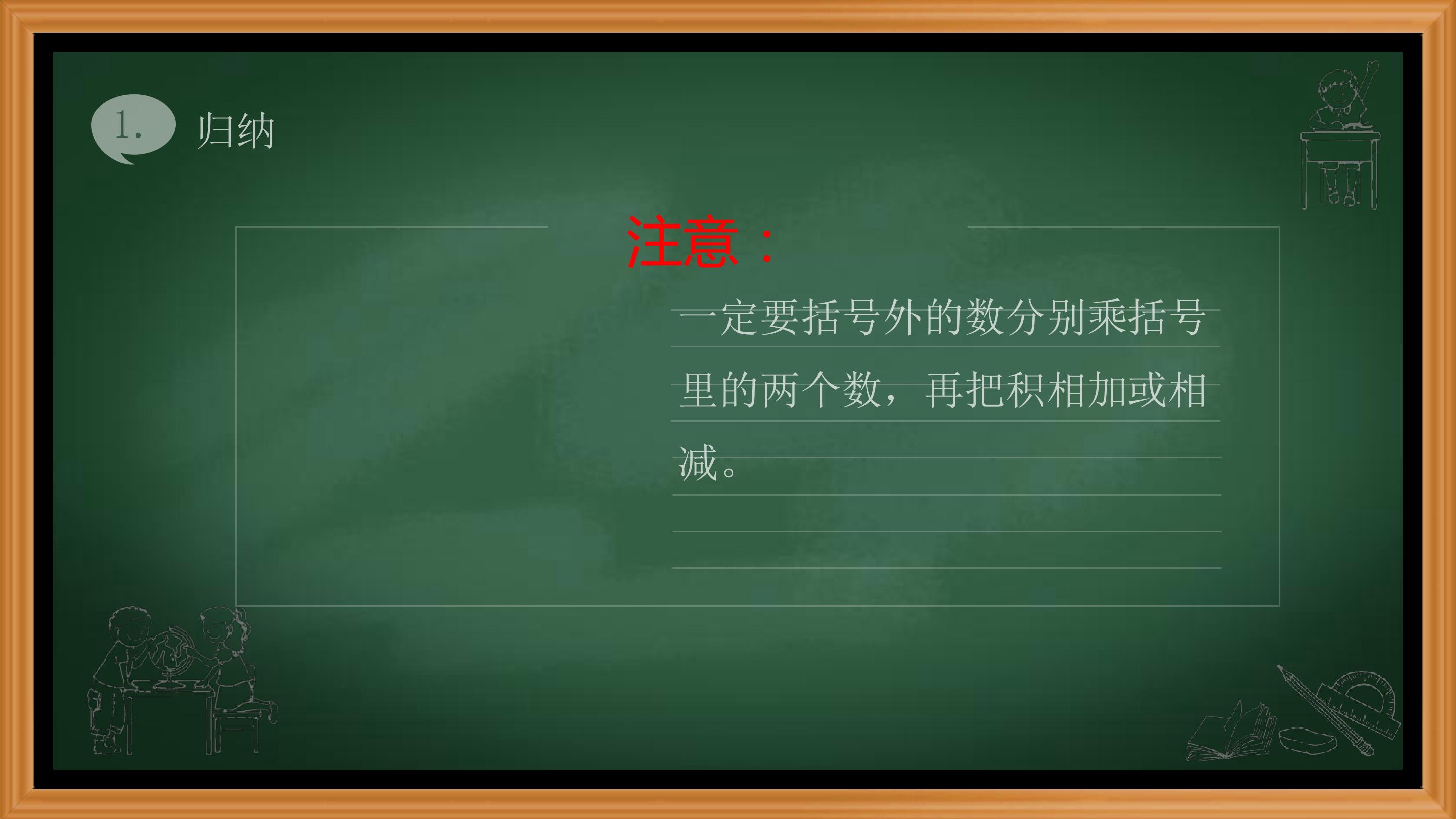 1. 归纳

注意：

一定要括号外的数分别乘括号里的两个数，再把积相加或相减。